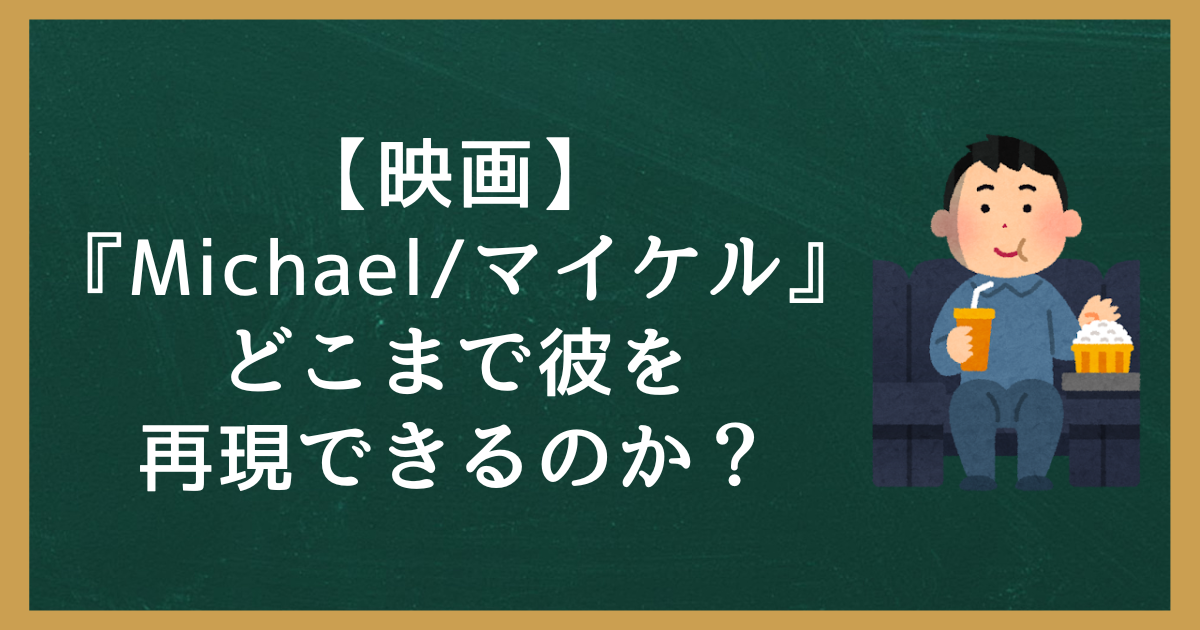 【映画】
『Michael/マイケル』
どこまで彼を
再現できるのか？